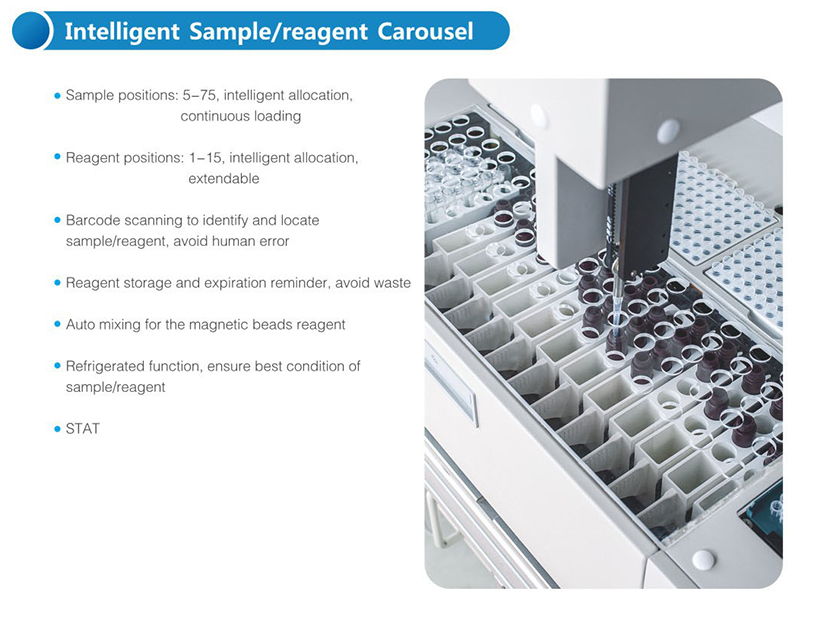 Intelligent Sample/reagent Carousel

• Sample positions: 5–75, intelligent allocation, continuous loading

• Reagent positions: 1–15, intelligent allocation, extendable

• Barcode scanning to identify and locate sample/reagent, avoid human error

• Reagent storage and expiration reminder, avoid waste

• Auto mixing for the magnetic beads reagent

• Refrigerated function, ensure best condition of sample/reagent

• STAT